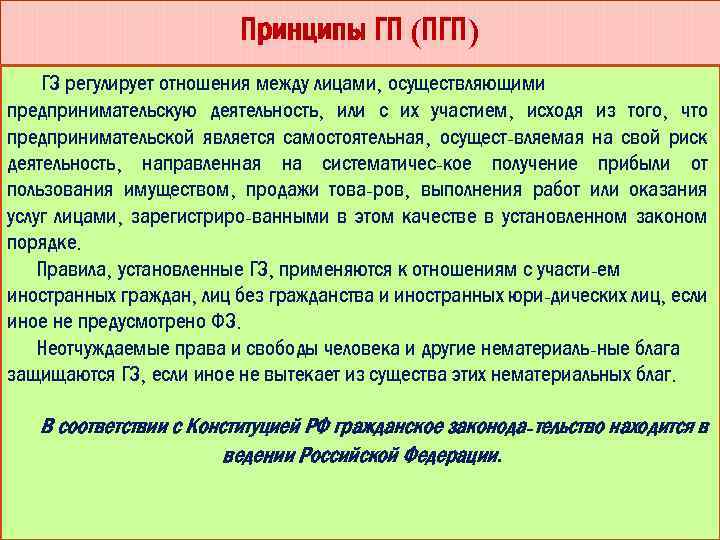 Принципы ГП (ПГП)

ГЗ регулирует отношения между лицами, осуществляющими предпринимательскую деятельность, или с их участием, исходя из того, что предпринимательской является самостоятельная, осущест-вляемая на свой риск деятельность, направленная на систематичес-кое получение прибыли от пользования имуществом, продажи това-ров, выполнения работ или оказания услуг лицами, зарегистриро-ванными в этом качестве в установленном законом порядке.

Правила, установленные ГЗ, применяются к отношениям с участи-ем иностранных граждан, лиц без гражданства и иностранных юри-дических лиц, если иное не предусмотрено ФЗ.

Неотчуждаемые права и свободы человека и другие нематериаль-ные блага защищаются ГЗ, если иное не вытекает из существа этих нематериальных благ.

В соответствии с Конституцией РФ гражданское законода-тельство находится в ведении Российской Федерации.